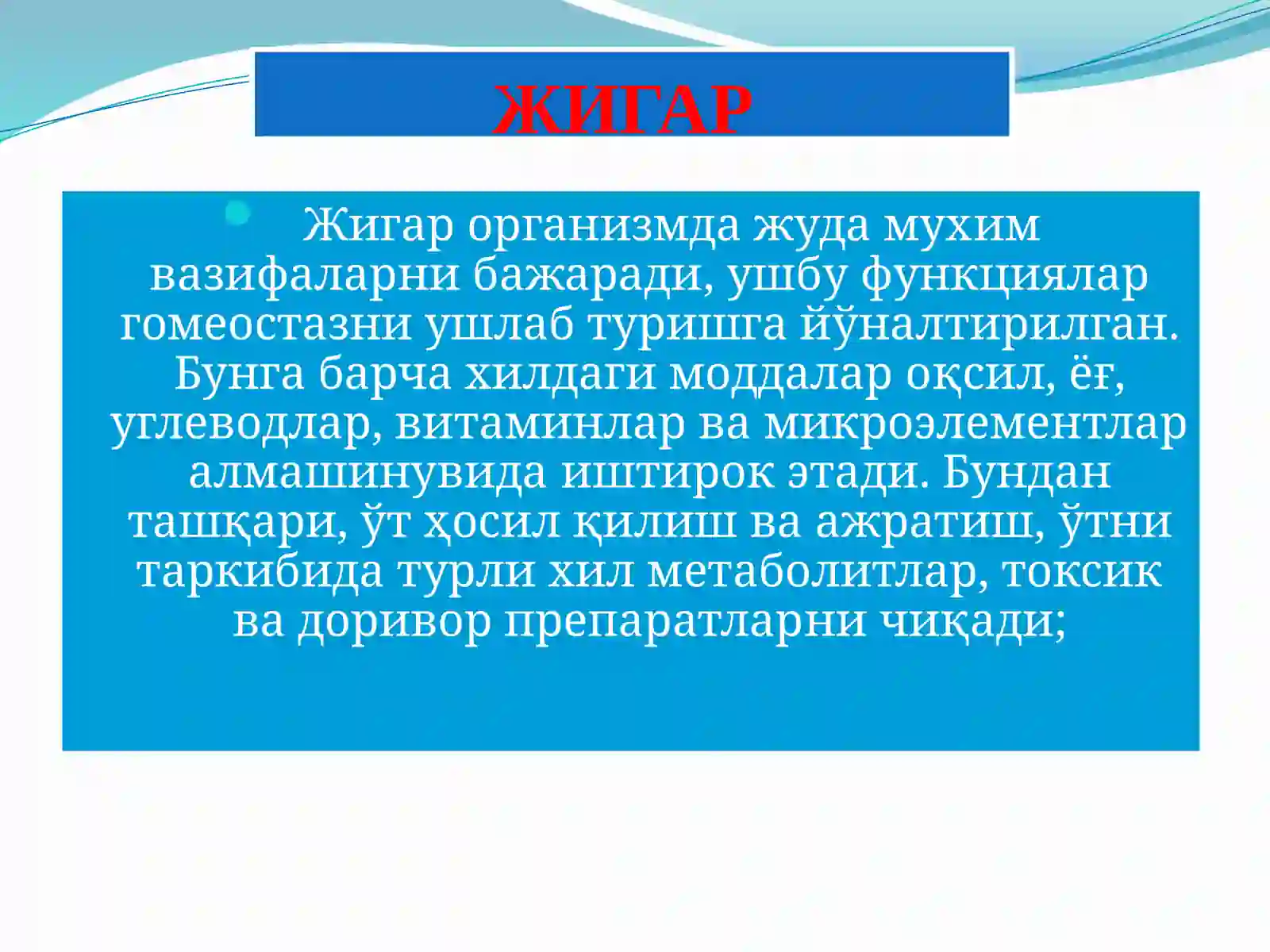 ЖИГАР

Жигар организмда жуда мухим вазифаларни бажаради, ушбу функциялар гомеостазни ушлаб туришга йўналтирилган. Бунга барча хилдаги моддалар оқсил, ёғ, углеводлар, витаминлар ва микроэлементлар алмашинувида иштирок этади. Бундан ташқари, ўт ҳосил қилиш ва ажратиш, ўтни таркибида турли хил метаболитлар, токсик ва доривор препаратларни чиқади;